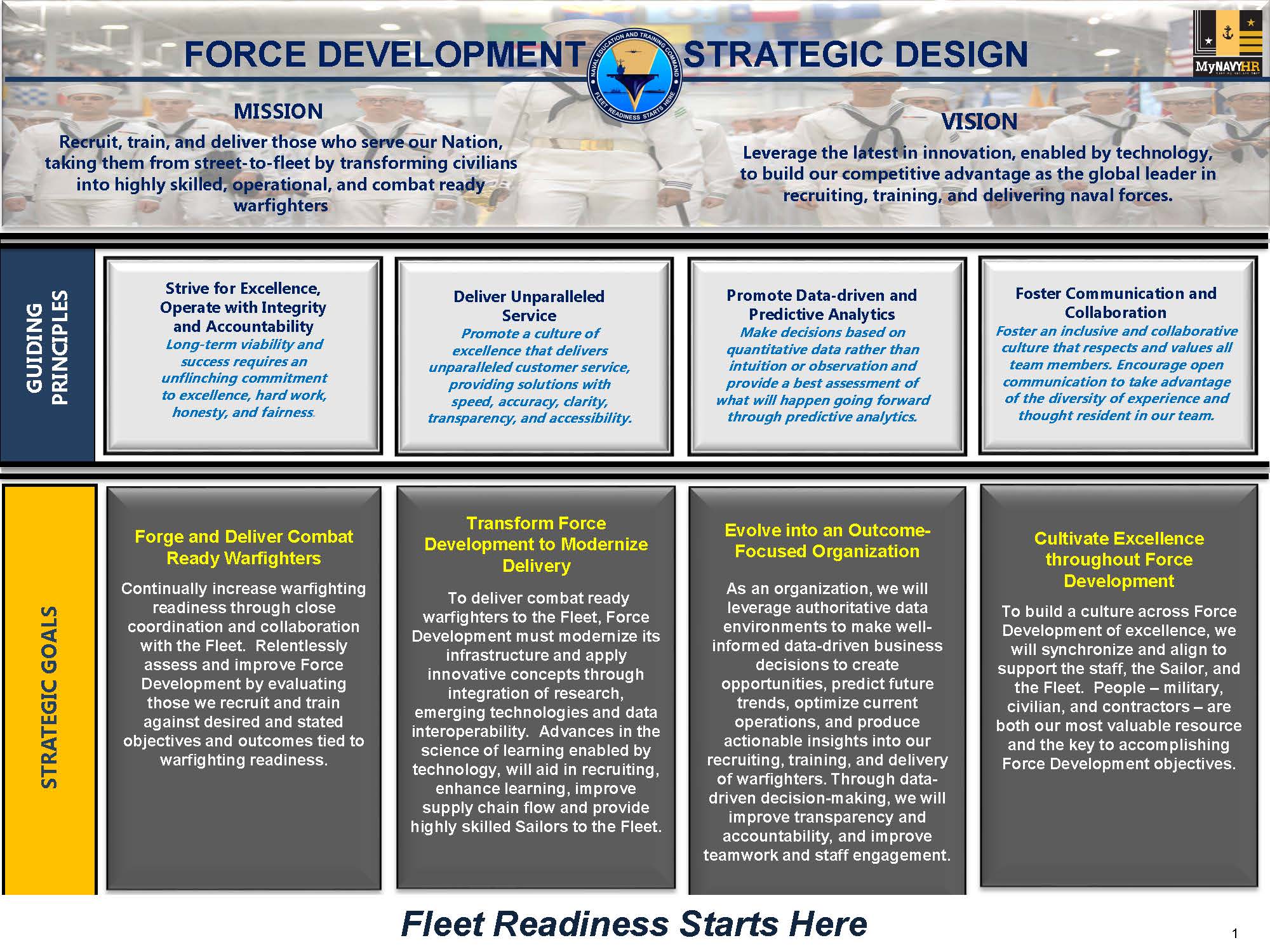 FORCE DEVELOPMENT STRATEGIC DESIGN

NAVAL EDUCATION AND TRAINING COMMAND
FLEET READINESS STARTS HERE

MyNAVYHR

MISSION

Recruit, train, and deliver those who serve our Nation, taking them from street-to-fleet by transforming civilians into highly skilled, operational, and combat ready warfighters

VISION

Leverage the latest in innovation, enabled by technology, to build our competitive advantage as the global leader in recruiting, training, and delivering naval forces.

GUIDING PRINCIPLES

Strive for Excellence, Operate with Integrity and Accountability
Long-term viability and success requires an unflinching commitment to excellence, hard work, honesty, and fairness.

Deliver Unparalleled Service
Promote a culture of excellence that delivers unparalleled customer service, providing solutions with speed, accuracy, clarity, transparency, and accessibility.

Promote Data-driven and Predictive Analytics
Make decisions based on quantitative data rather than intuition or observation and provide a best assessment of what will happen going forward through predictive analytics.

Foster Communication and Collaboration
Foster an inclusive and collaborative culture that respects and values all team members. Encourage open communication to take advantage of the diversity of experience and thought resident in our team.

STRATEGIC GOALS

Forge and Deliver Combat Ready Warfighters
Continually increase warfighting readiness through close coordination and collaboration with the Fleet. Relentlessly assess and improve Force Development by evaluating those we recruit and train against desired and stated objectives and outcomes tied to warfighting readiness.

Transform Force Development to Modernize Delivery
To deliver combat ready warfighters to the Fleet, Force Development must modernize its infrastructure and apply innovative concepts through integration of research, emerging technologies and data interoperability. Advances in the science of learning enabled by technology, will aid in recruiting, enhance learning, improve supply chain flow and provide highly skilled Sailors to the Fleet.

Evolve into an Outcome-Focused Organization
As an organization, we will leverage authoritative data environments to make well-informed data-driven business decisions to create opportunities, predict future trends, optimize current operations, and produce actionable insights into our recruiting, training, and delivery of warfighters. Through data-driven decision-making, we will improve transparency and accountability, and improve teamwork and staff engagement.

Cultivate Excellence throughout Force Development
To build a culture across Force Development of excellence, we will synchronize and align to support the staff, the Sailor, and the Fleet. People – military, civilian, and contractors – are both our most valuable resource and the key to accomplishing Force Development objectives.

Fleet Readiness Starts Here

1